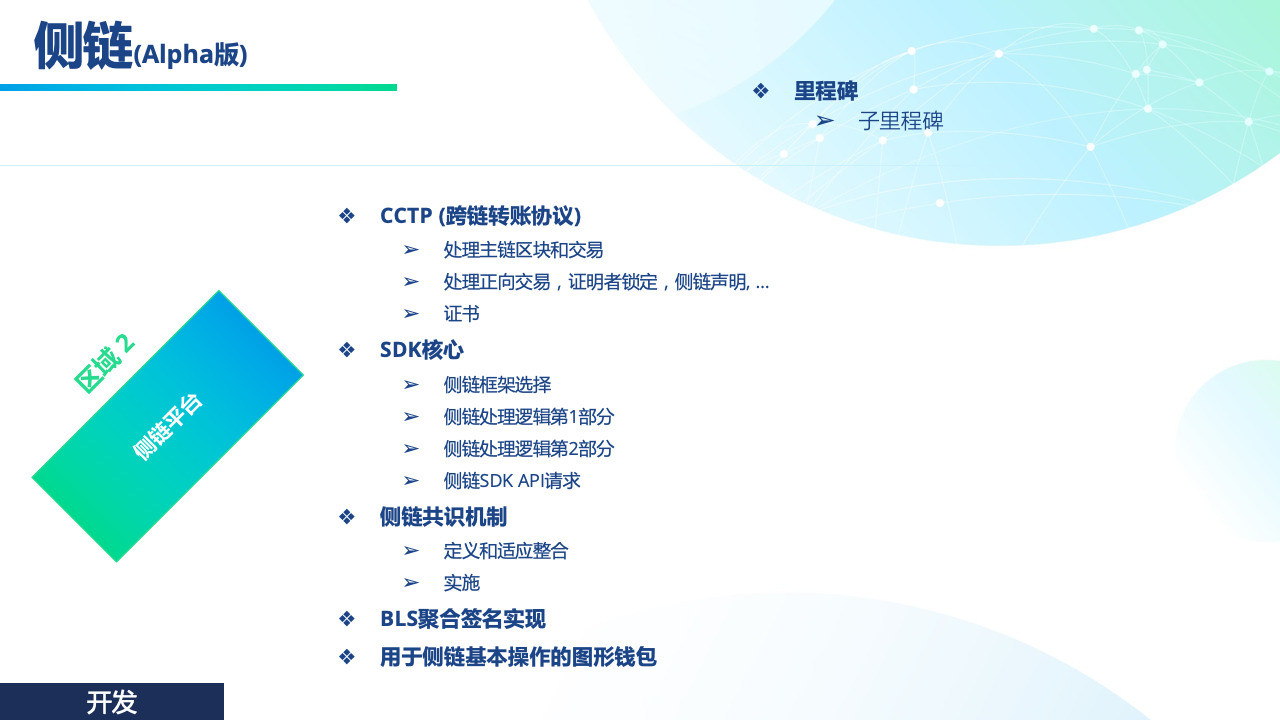 侧链(Alpha版)

❖ 里程碑
➢ 子里程碑

区域 2

侧链平台

❖ CCTP (跨链转账协议)
➢ 处理主链区块和交易
➢ 处理正向交易，证明者锁定，侧链声明, ...
➢ 证书
❖ SDK核心
➢ 侧链框架选择
➢ 侧链处理逻辑第1部分
➢ 侧链处理逻辑第2部分
➢ 侧链SDK API请求
❖ 侧链共识机制
➢ 定义和适应整合
➢ 实施
❖ BLS聚合签名实现
❖ 用于侧链基本操作的图形钱包

开发